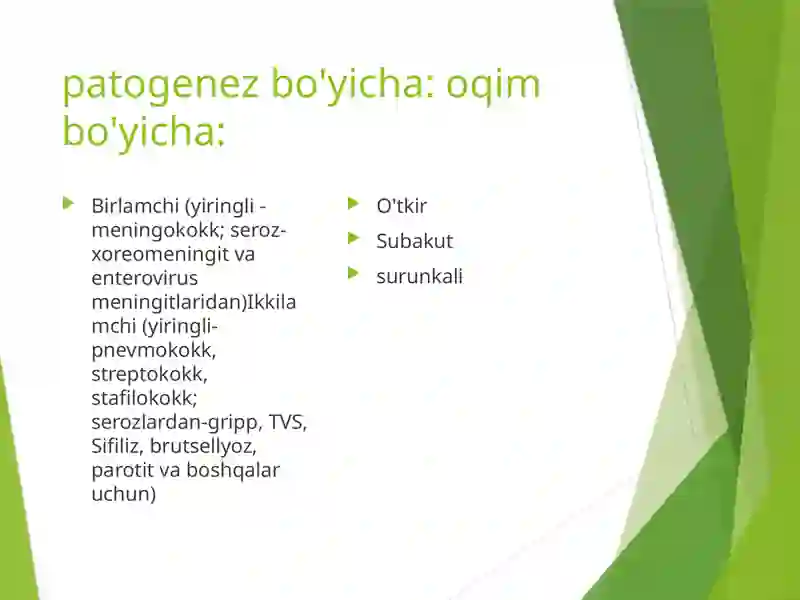 patogenez bo'yicha: oqim bo'yicha:

Birlamchi (yiringli - meningokokk; seroz-xoreomeningit va enterovirus meningitlaridan)Ikkilamchi (yiringli-pnevmokokk, streptokokk, stafilokokk; serozlardan-gripp, TVS, Sifiliz, brutsellyoz, parotit va boshqalar uchun)

O'tkir

Subakut

surunkali